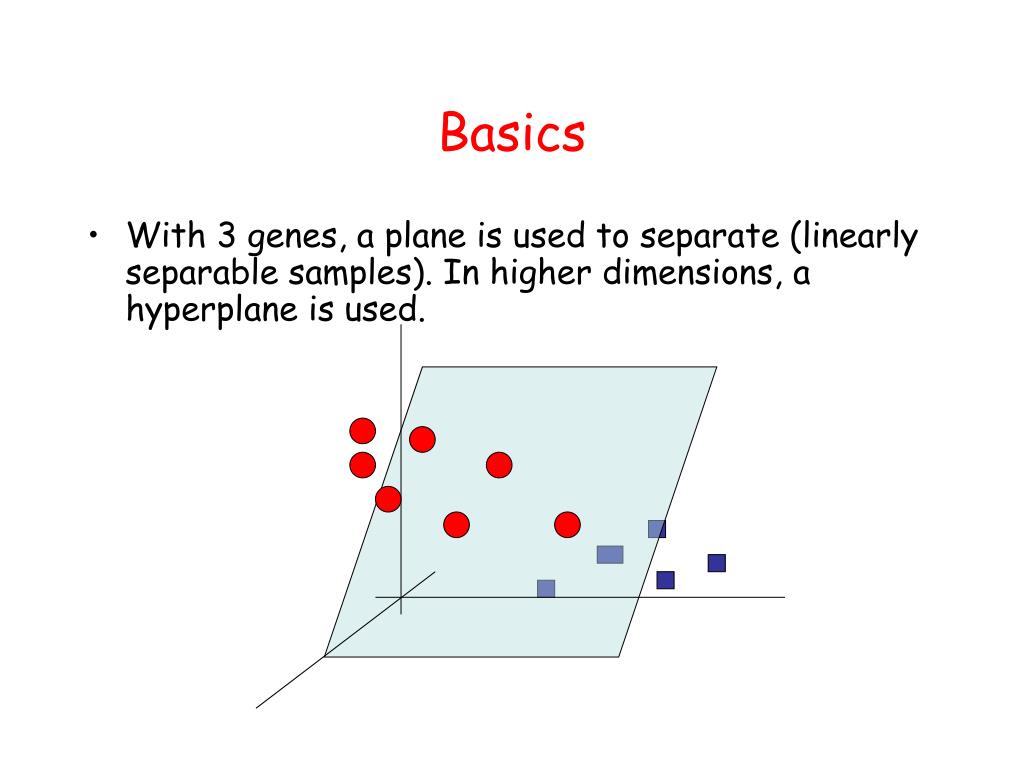 Basics

• With 3 genes, a plane is used to separate (linearly separable samples). In higher dimensions, a hyperplane is used.